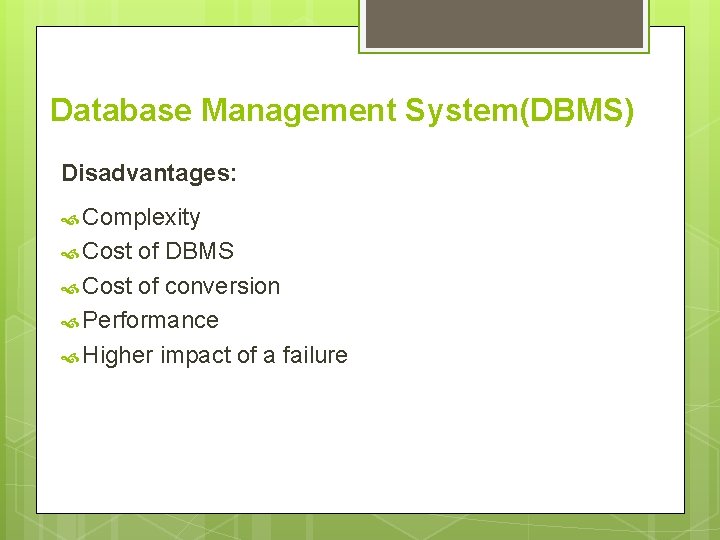 Database Management System(DBMS)

Disadvantages:

Complexity
Cost of DBMS
Cost of conversion
Performance
Higher impact of a failure